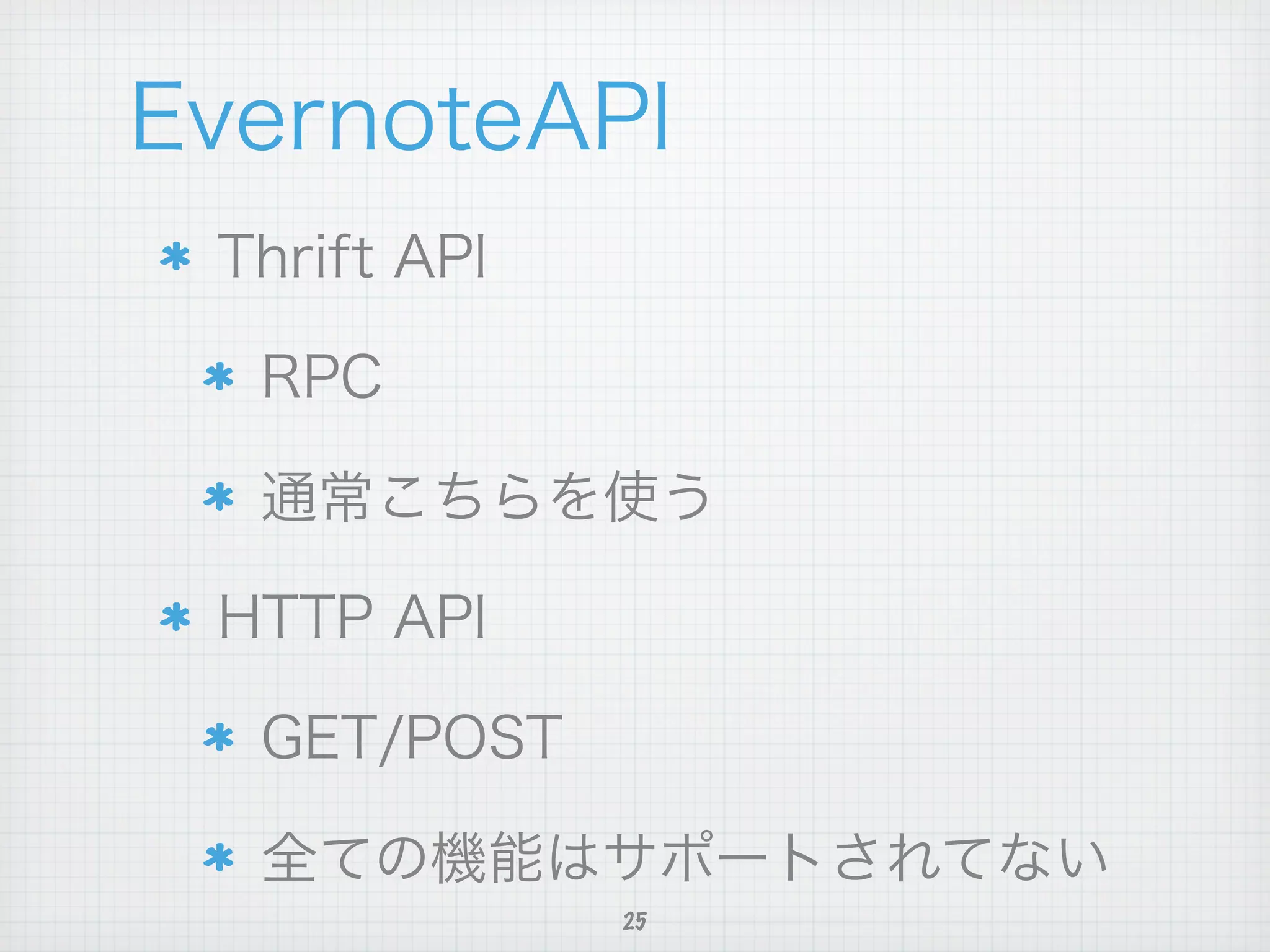 EvernoteAPI

* Thrift API
* RPC
* 通常こちらを使う
* HTTP API
* GET/POST
* 全ての機能はサポートされてない

25